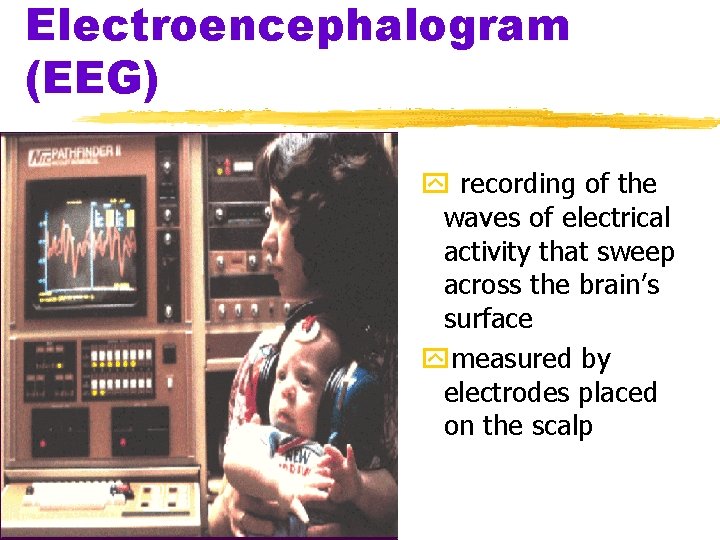 Electroencephalogram (EEG)

PATHFINDER II

recording of the waves of electrical activity that sweep across the brain's surface

measured by electrodes placed on the scalp